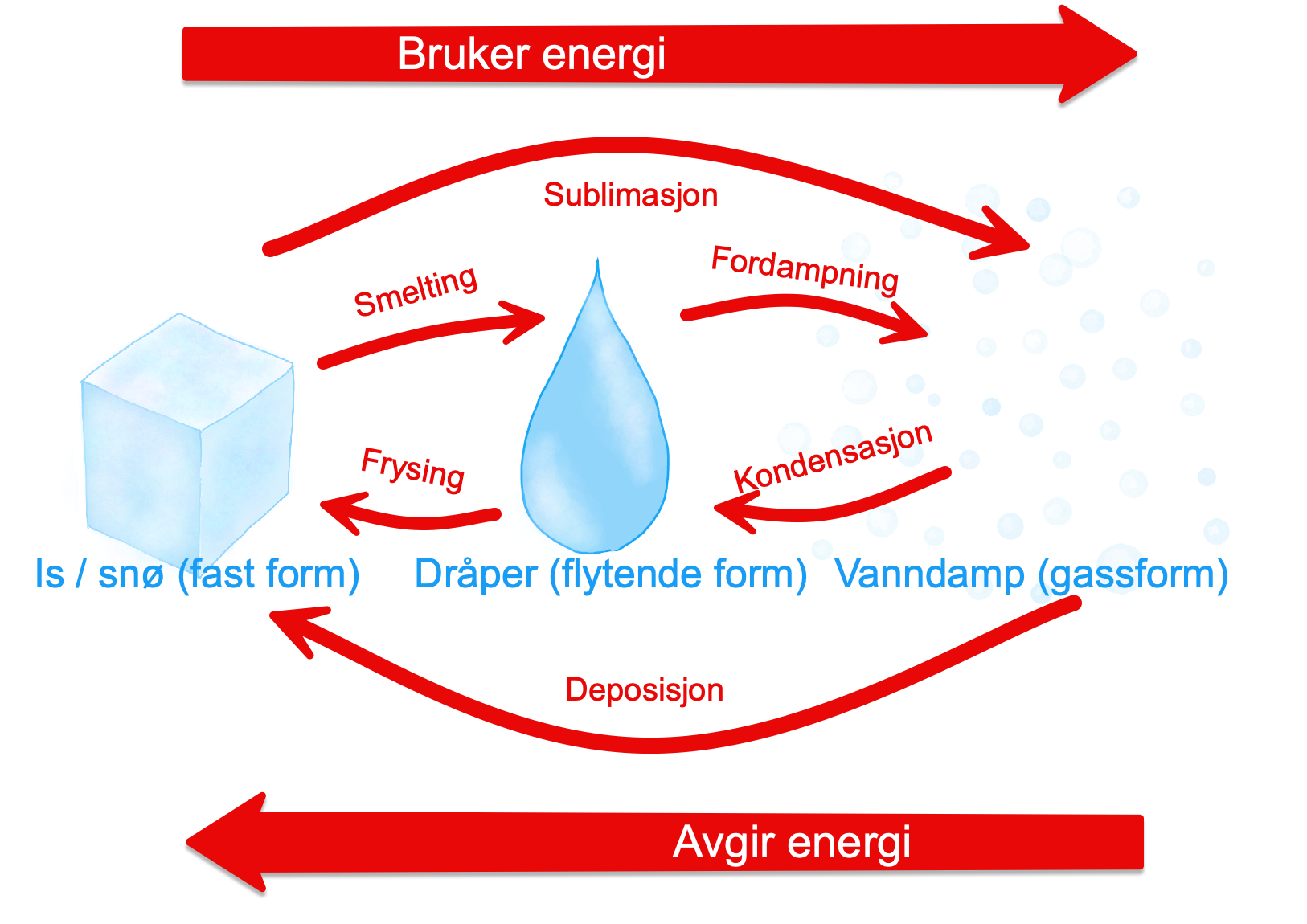 Bruker energi

Sublimasjon

Smelting

Fordampning

Frysing

Kondensasjon

Is / snø (fast form)

Dråper (flytende form)

Vanndamp (gassform)

Deposisjon

Avgir energi